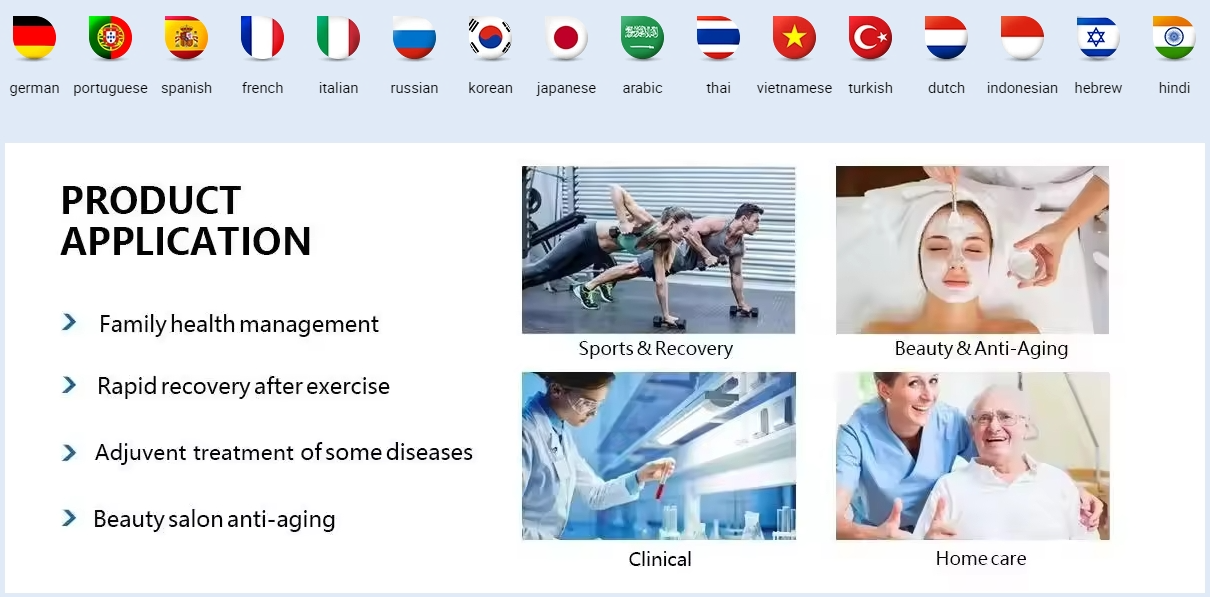 german portuguese spanish french italian russian korean japanese arabic thai vietnamese turkish dutch indonesian hebrew hindi

PRODUCT APPLICATION

Family health management

Rapid recovery after exercise

Adjuvent treatment of some diseases

Beauty salon anti-aging

Sports & Recovery

Beauty & Anti-Aging

Clinical

Home care